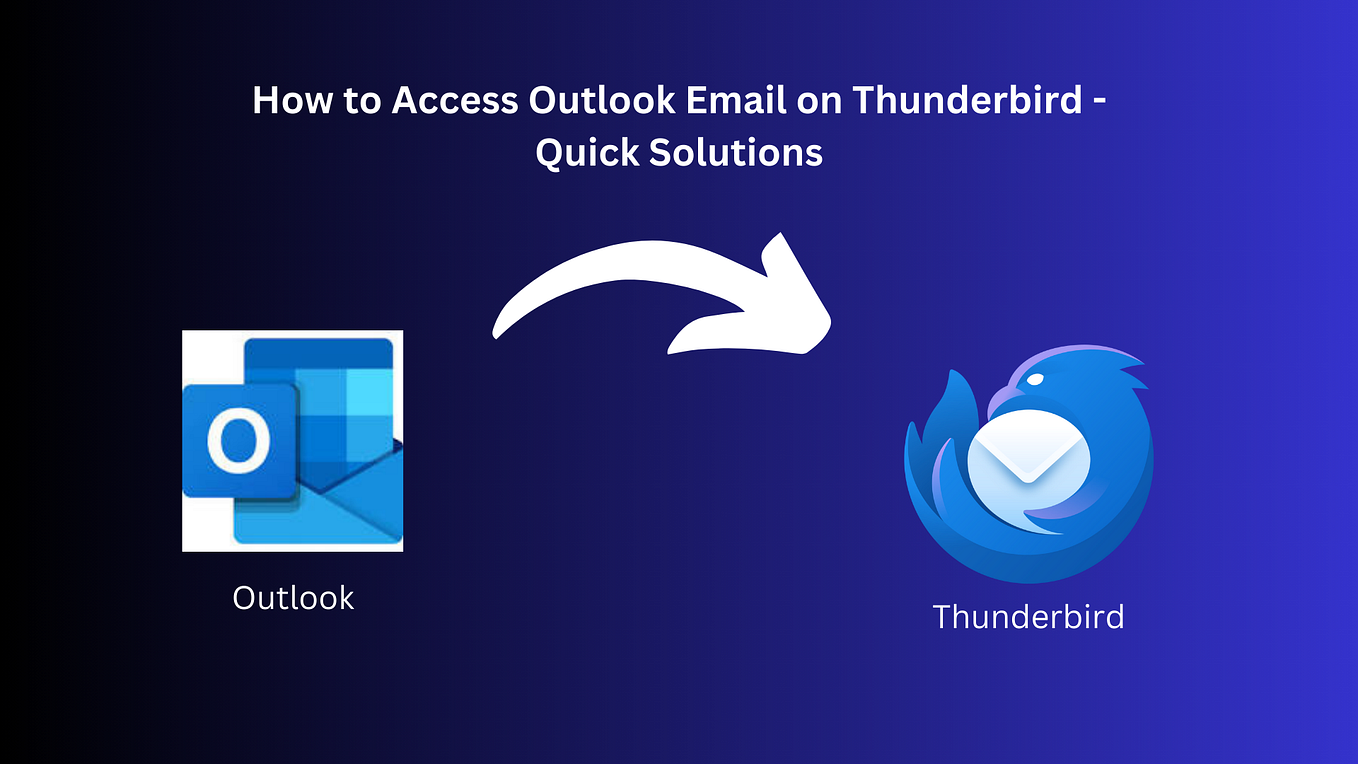 How to Access Outlook Email on Thunderbird - Quick Solutions

O

Outlook

Thunderbird